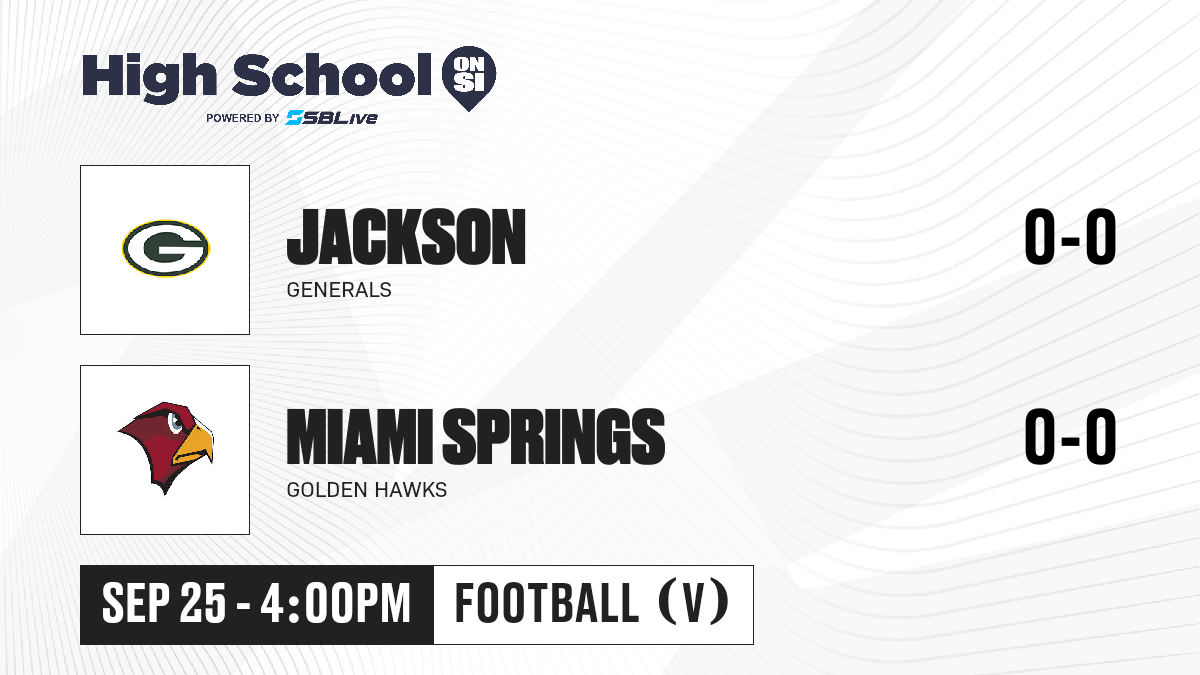 High School ON SI
POWERED BY SBLive

G

JACKSON
GENERALS

0-0

MIAMI SPRINGS
GOLDEN HAWKS

0-0

SEP 25 - 4:00PM

FOOTBALL (V)